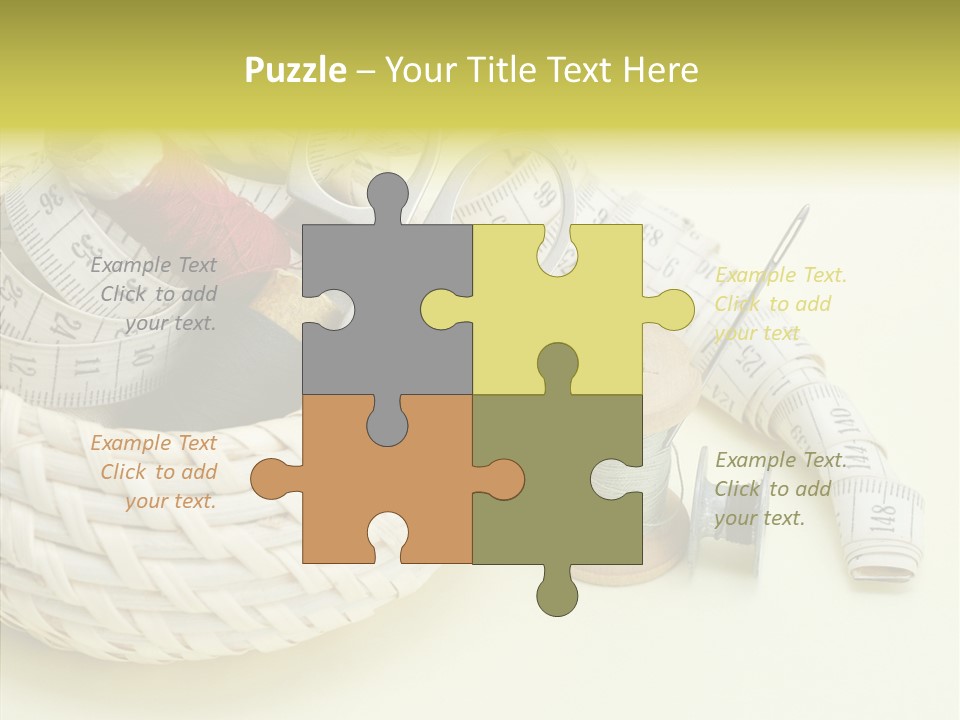 Puzzle – Your Title Text Here

Example Text
Click to add
your text.

Example Text.
Click to add
your text

Example Text
Click to add
your text.

Example Text.
Click to add
your text.